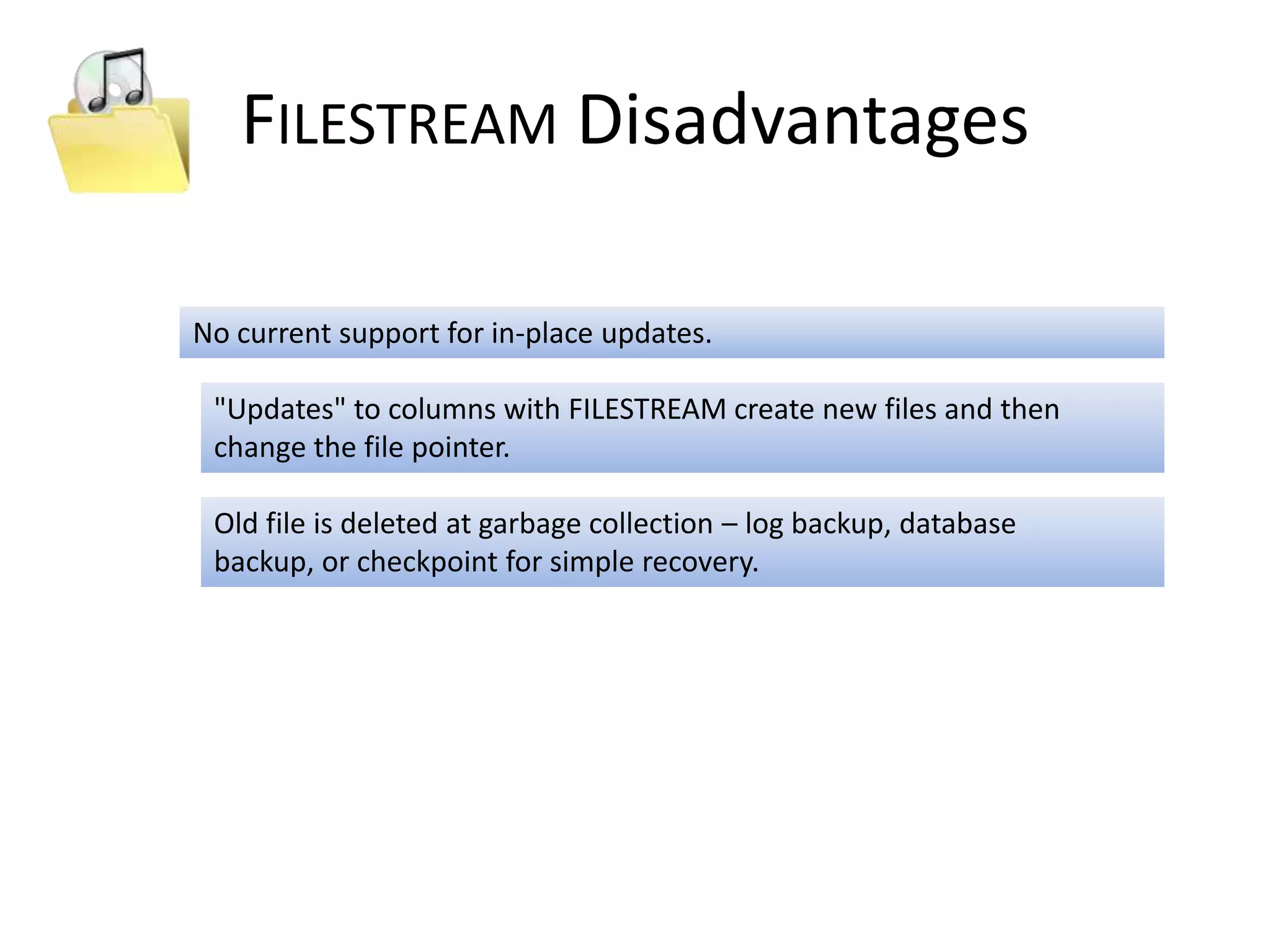 FILESTREAM Disadvantages

No current support for in-place updates.

"Updates" to columns with FILESTREAM create new files and then change the file pointer.

Old file is deleted at garbage collection – log backup, database backup, or checkpoint for simple recovery.